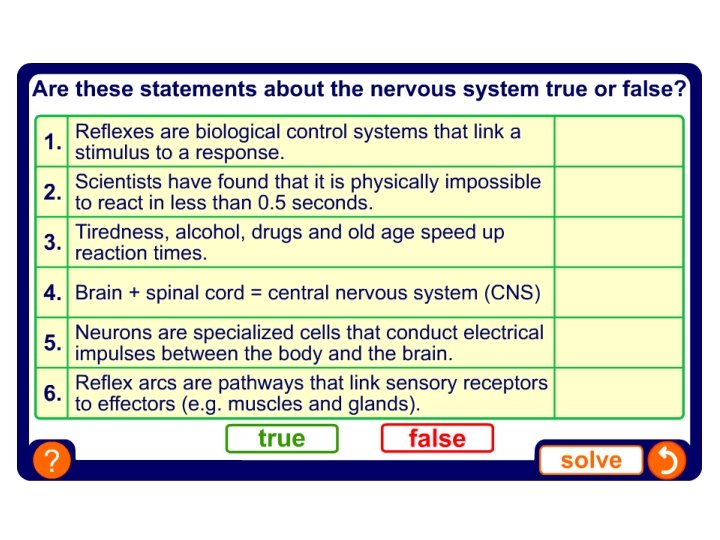 Are these statements about the nervous system true or false?

| | | |
|---|---|---|
| 1. | Reflexes are biological control systems that link a stimulus to a response. | |
| 2. | Scientists have found that it is physically impossible to react in less than 0.5 seconds. | |
| 3. | Tiredness, alcohol, drugs and old age speed up reaction times. | |
| 4. | Brain + spinal cord = central nervous system (CNS) | |
| 5. | Neurons are specialized cells that conduct electrical impulses between the body and the brain. | |
| 6. | Reflex arcs are pathways that link sensory receptors to effectors (e.g. muscles and glands). | |

true

false

?

solve